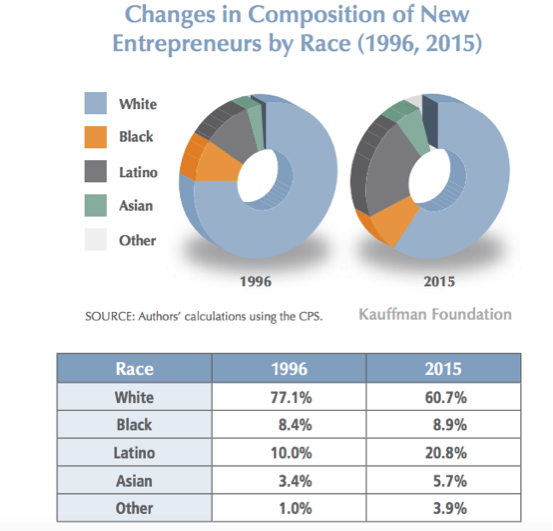 Changes in Composition of New Entrepreneurs by Race (1996, 2015)

White
Black
Latino
Asian
Other

1996

2015

SOURCE: Authors' calculations using the CPS.

Kauffman Foundation

| Race | 1996 | 2015 |
|---|---|---|
| White | 77.1% | 60.7% |
| Black | 8.4% | 8.9% |
| Latino | 10.0% | 20.8% |
| Asian | 3.4% | 5.7% |
| Other | 1.0% | 3.9% |